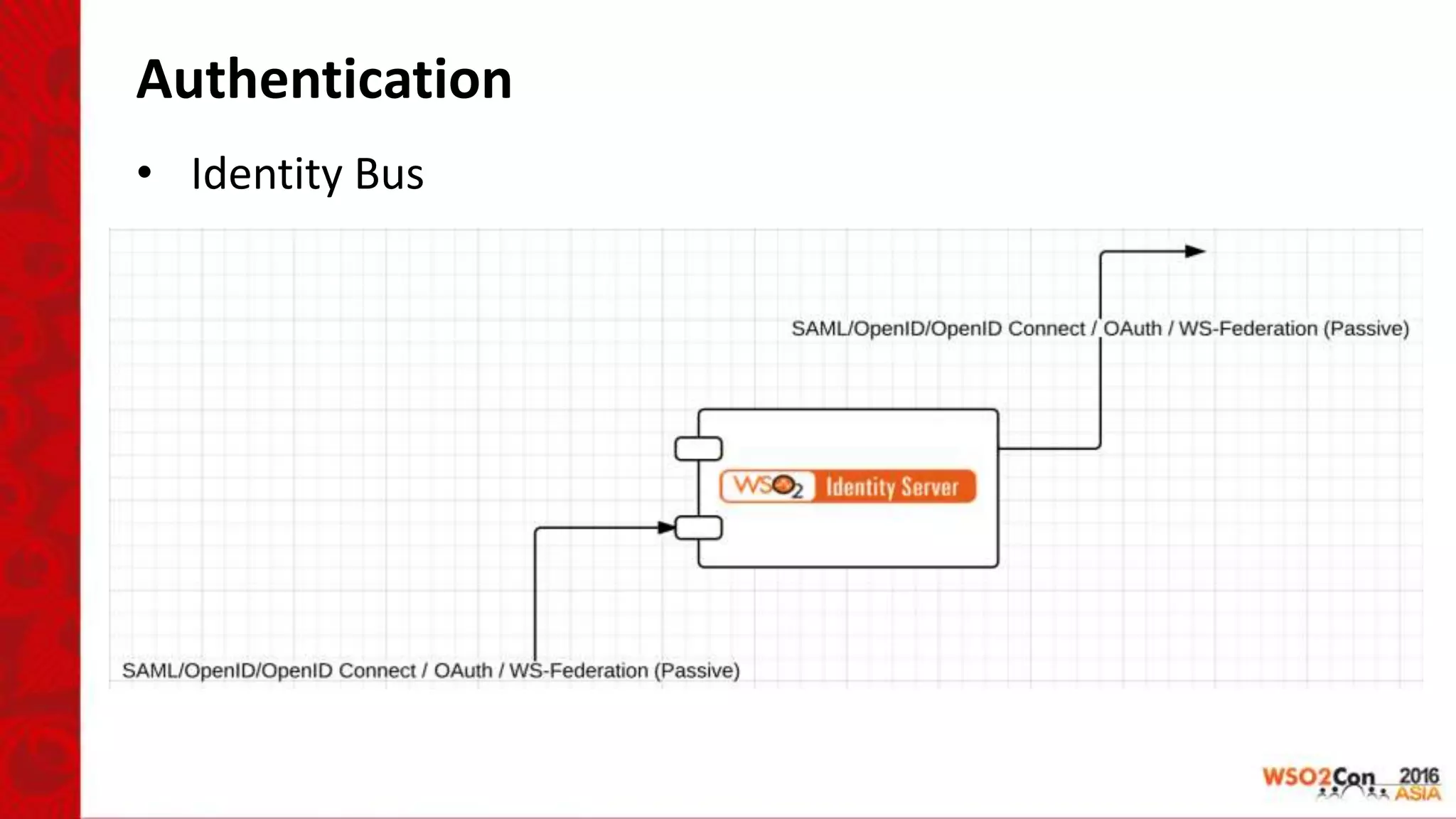 Authentication

• Identity Bus

SAML/OpenID/OpenID Connect / OAuth / WS-Federation (Passive)

WSO2 Identity Server

SAML/OpenID/OpenID Connect / OAuth / WS-Federation (Passive)

WSO2Con 2016 ASIA